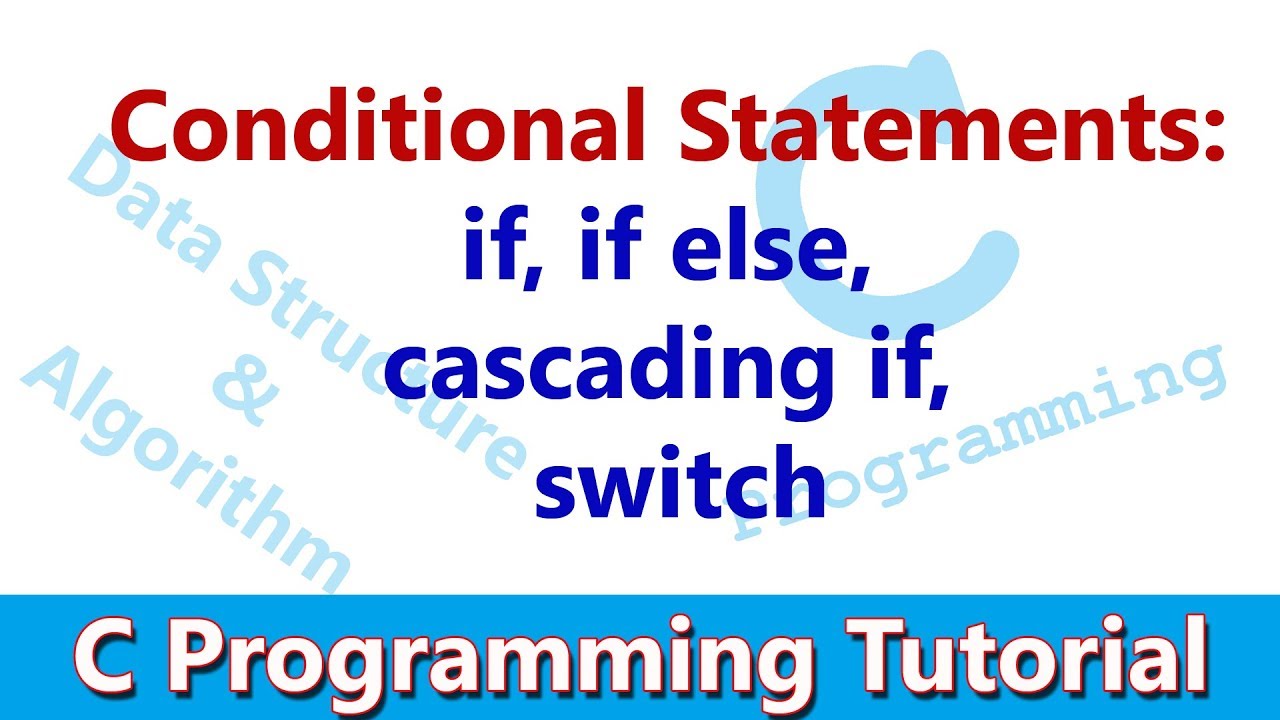 Conditional Statements:
if, if else,
cascading if,
switch

Data Structure
&
Algorithm

C
Programming

C Programming Tutorial